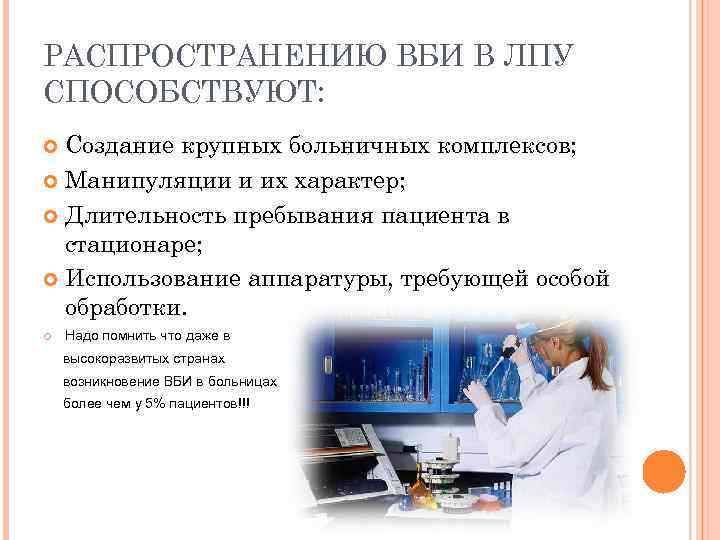 РАСПРОСТРАНЕНИЮ ВБИ В ЛПУ СПОСОБСТВУЮТ:

Создание крупных больничных комплексов;

Манипуляции и их характер;

Длительность пребывания пациента в стационаре;

Использование аппаратуры, требующей особой обработки.

Надо помнить что даже в высокоразвитых странах возникновение ВБИ в больницах более чем у 5% пациентов!!!